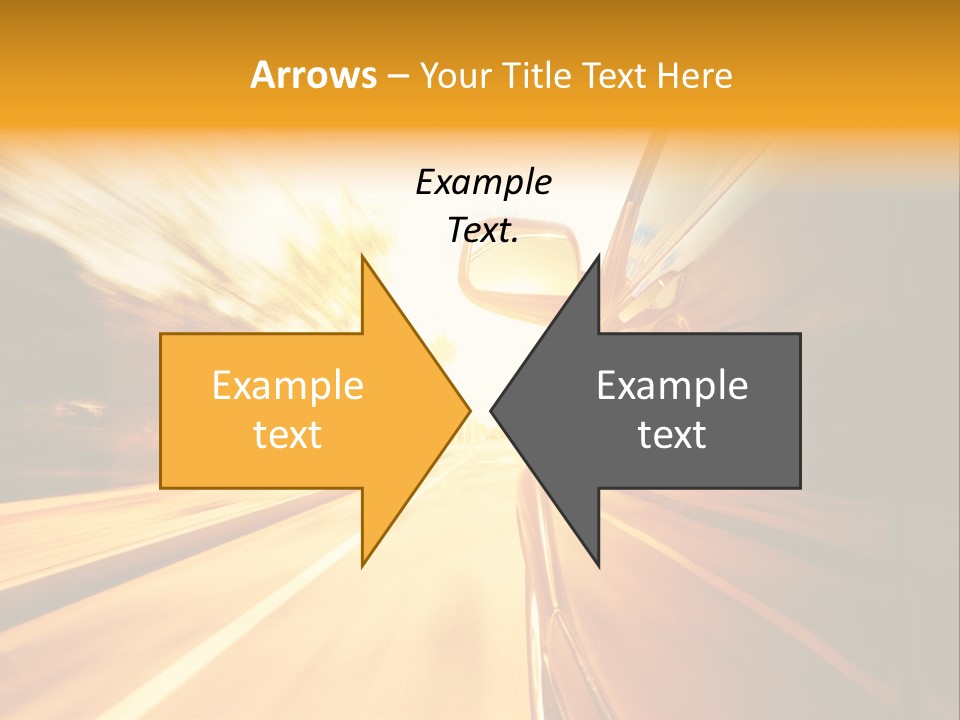 Arrows – Your Title Text Here

Example Text.

Example text

Example text